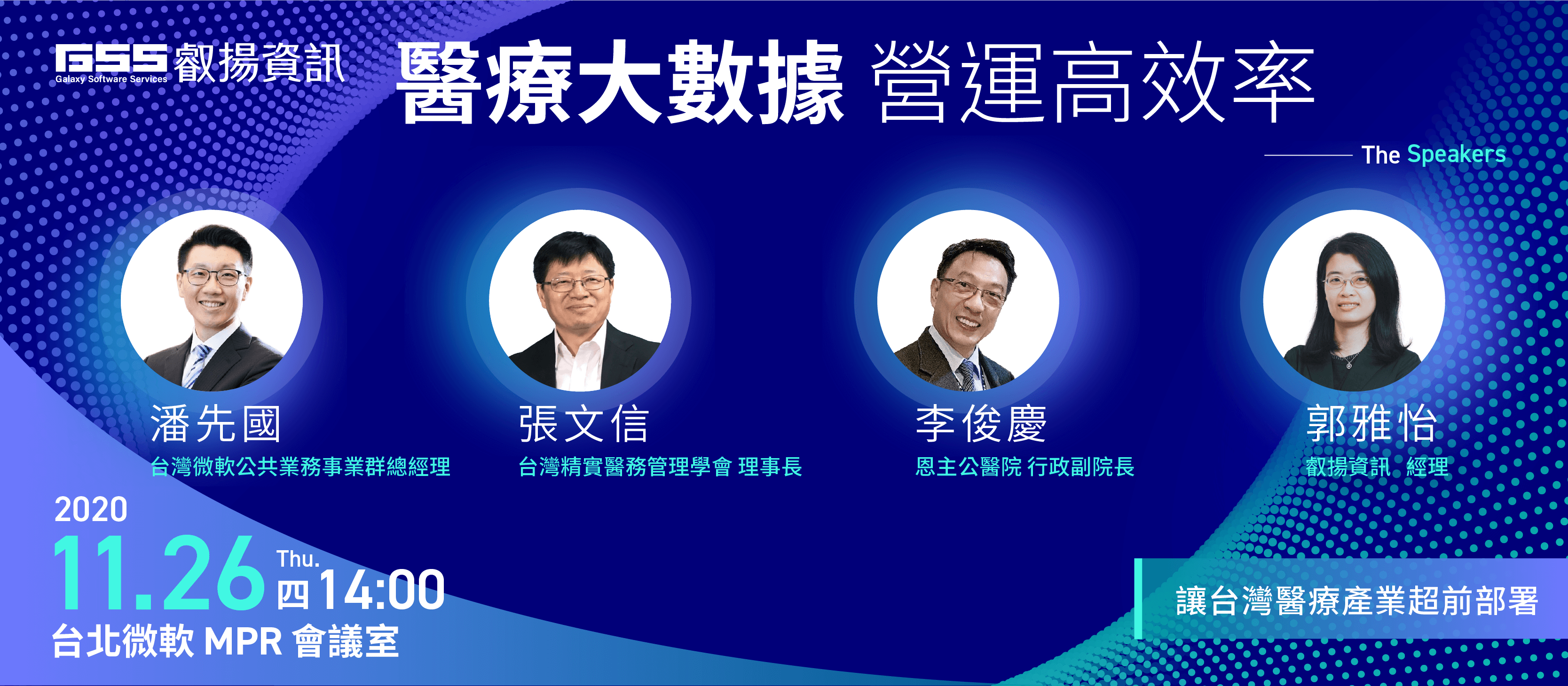 GSS 叡揚資訊
Galaxy Software Services

醫療大數據 營運高效率

The Speakers

潘先國
台灣微軟公共業務事業群總經理

張文信
台灣精實醫務管理學會 理事長

李俊慶
恩主公醫院 行政副院長

郭雅怡
叡揚資訊 經理

2020
11.26 Thu. 四 14:00
台北微軟 MPR 會議室

讓台灣醫療產業超前部署